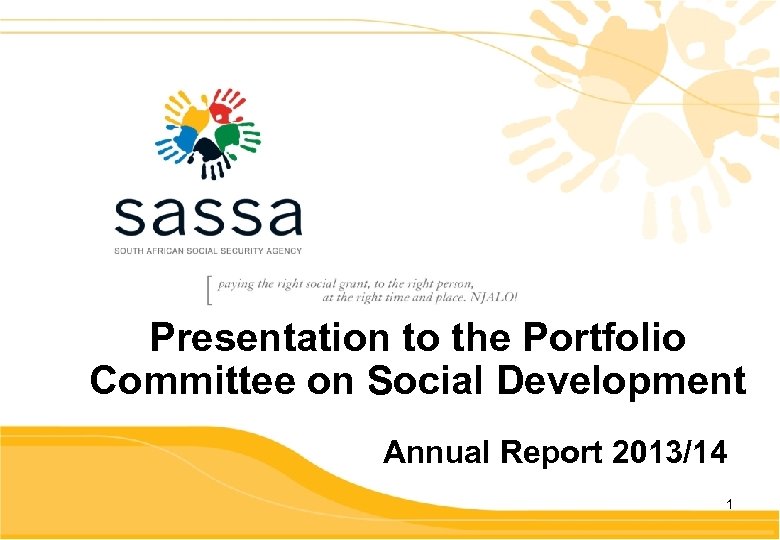 sassa
SOUTH AFRICAN SOCIAL SECURITY AGENCY

[ paying the right social grant, to the right person, at the right time and place. NJALO!

Presentation to the Portfolio Committee on Social Development

Annual Report 2013/14

1